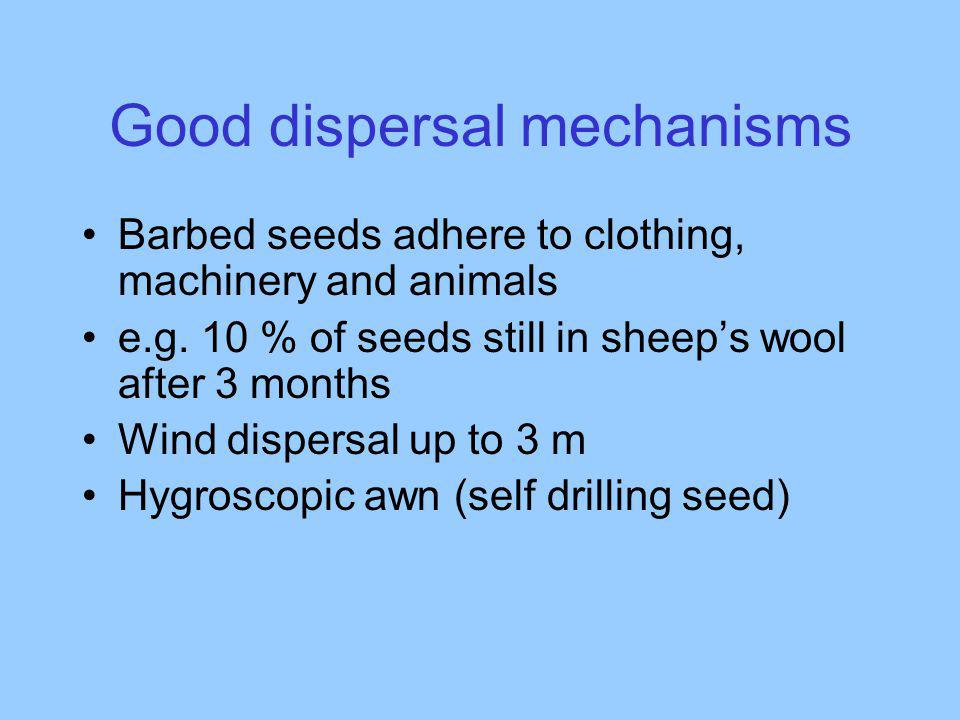 Good dispersal mechanisms

• Barbed seeds adhere to clothing, machinery and animals
• e.g. 10 % of seeds still in sheep’s wool after 3 months
• Wind dispersal up to 3 m
• Hygroscopic awn (self drilling seed)